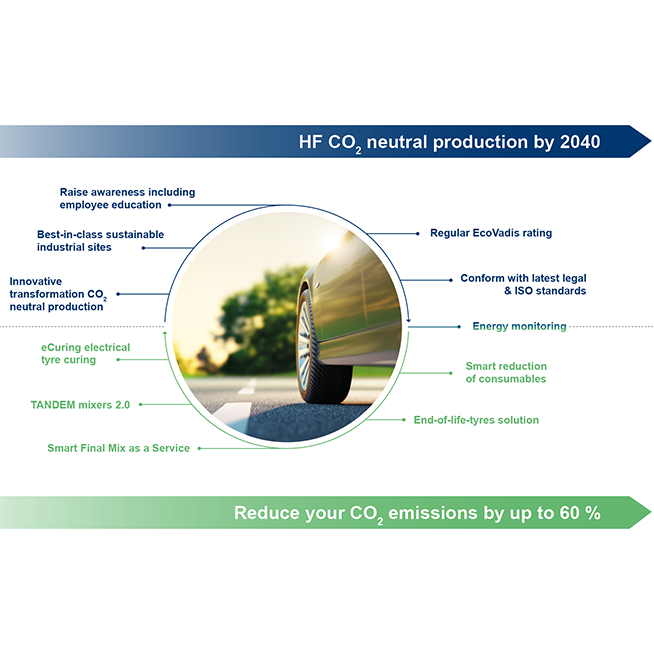 HF $CO_2$ neutral production by 2040

Raise awareness including employee education

Best-in-class sustainable industrial sites

Innovative transformation $CO_2$ neutral production

Regular EcoVadis rating

Conform with latest legal & ISO standards

Energy monitoring

eCuring electrical tyre curing

TANDEM mixers 2.0

Smart Final Mix as a Service

Smart reduction of consumables

End-of-life-tyres solution

Reduce your $CO_2$ emissions by up to 60 %